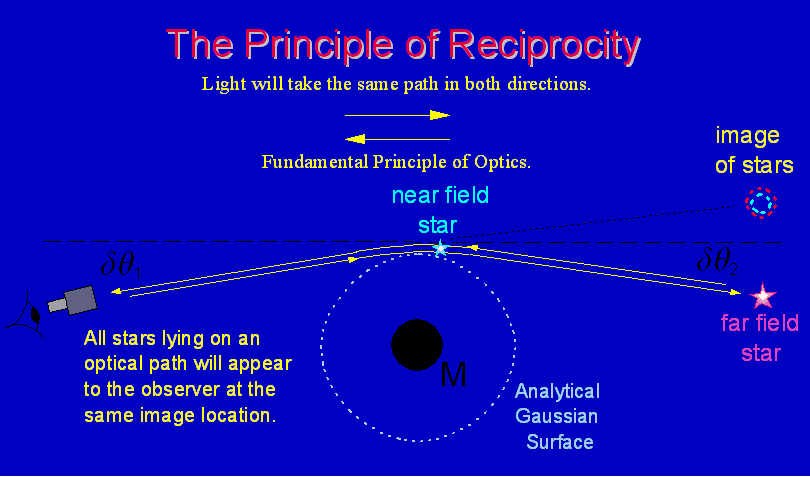 The Principle of Reciprocity

Light will take the same path in both directions.

Fundamental Principle of Optics.

image of stars

near field star

$\delta\theta_1$

$\delta\theta_2$

far field star

All stars lying on an optical path will appear to the observer at the same image location.

M

Analytical Gaussian Surface